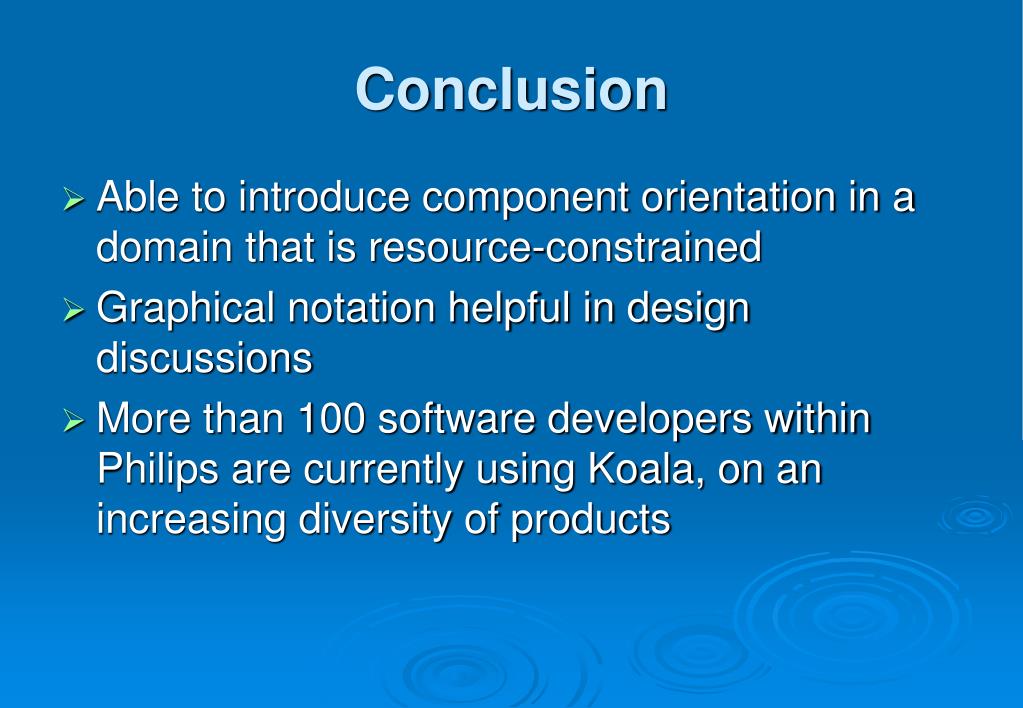 Conclusion

➢ Able to introduce component orientation in a domain that is resource-constrained

➢ Graphical notation helpful in design discussions

➢ More than 100 software developers within Philips are currently using Koala, on an increasing diversity of products